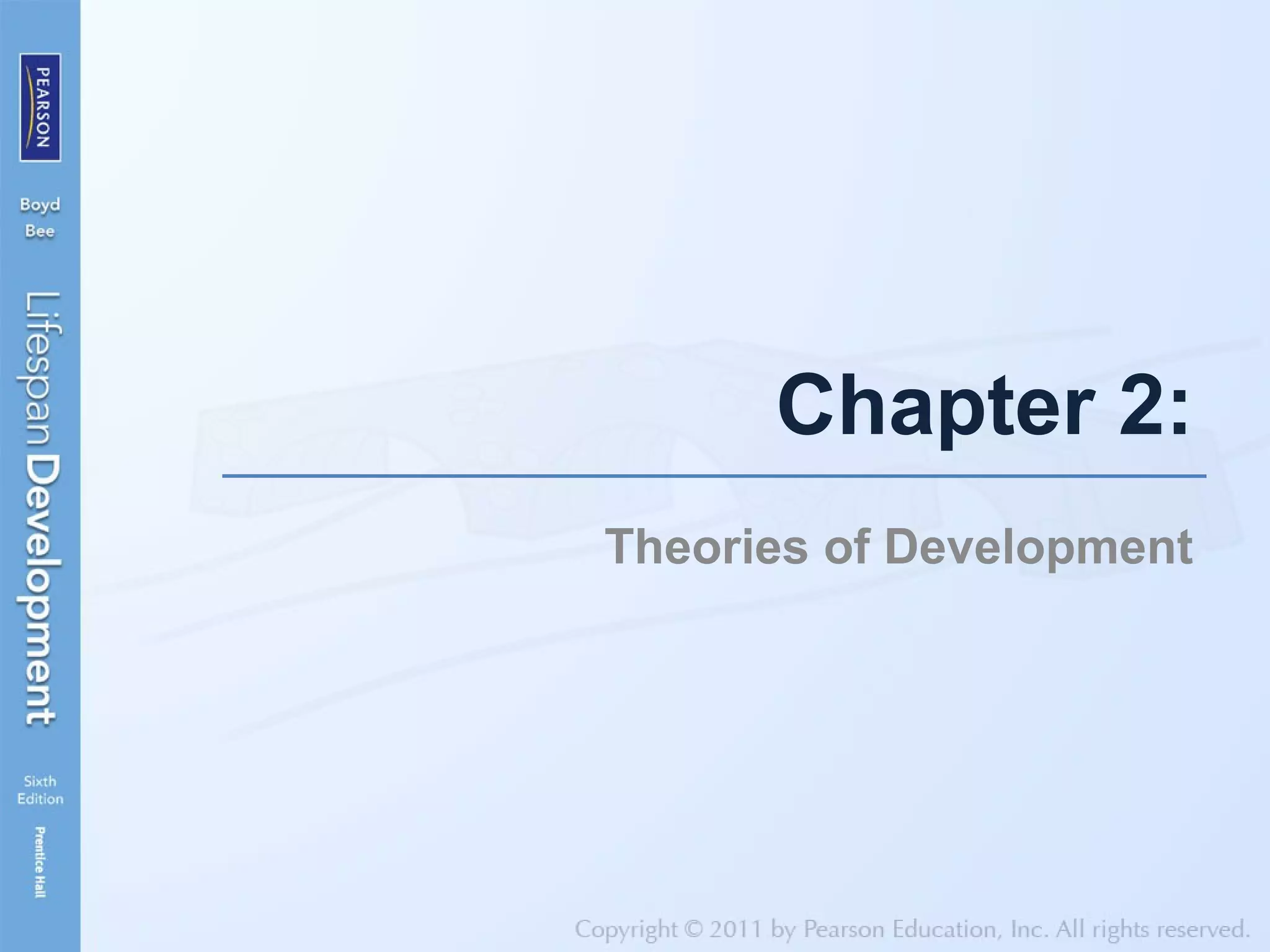 PEARSON

Boyd
Bee

Lifespan Development

Sixth Edition

Prentice Hall

Chapter 2:

Theories of Development

Copyright © 2011 by Pearson Education, Inc. All rights reserved.